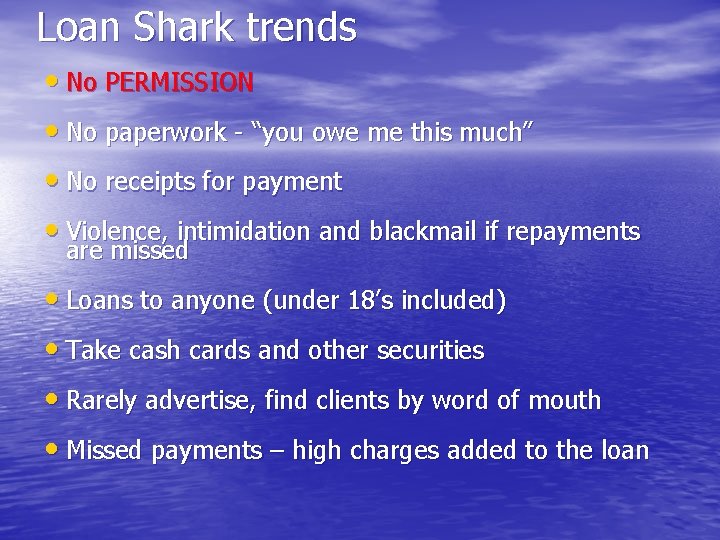 Loan Shark trends

• No PERMISSION

• No paperwork - “you owe me this much”

• No receipts for payment

• Violence, intimidation and blackmail if repayments are missed

• Loans to anyone (under 18’s included)

• Take cash cards and other securities

• Rarely advertise, find clients by word of mouth

• Missed payments – high charges added to the loan